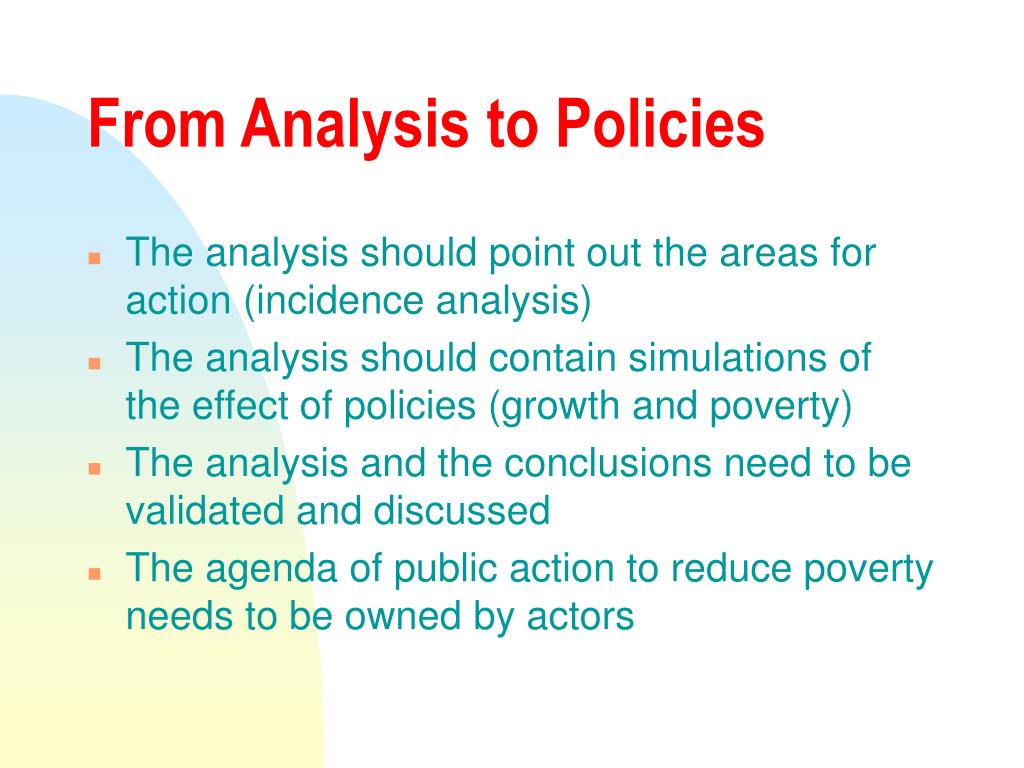 From Analysis to Policies

- The analysis should point out the areas for action (incidence analysis)
- The analysis should contain simulations of the effect of policies (growth and poverty)
- The analysis and the conclusions need to be validated and discussed
- The agenda of public action to reduce poverty needs to be owned by actors